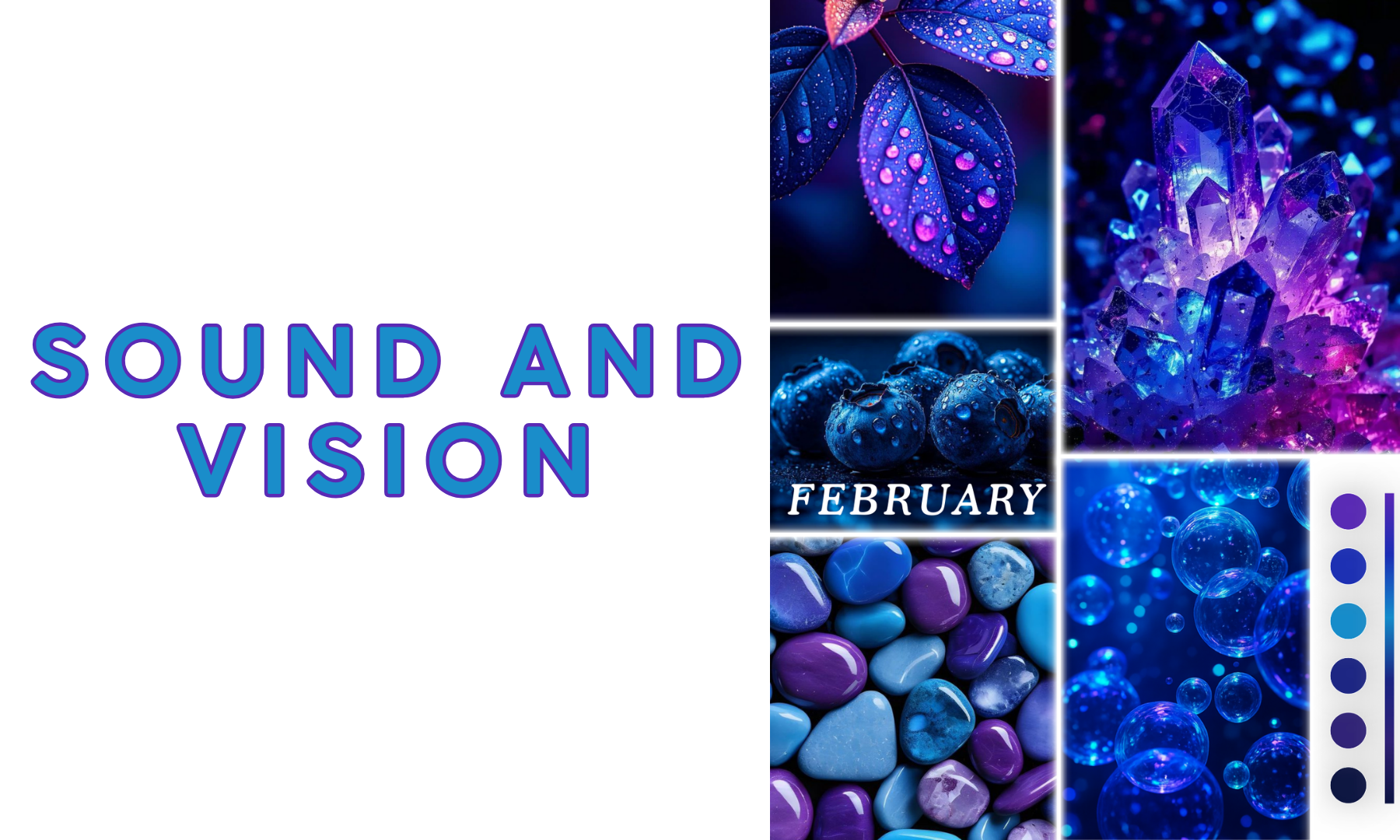 SOUND AND VISION

FEBRUARY